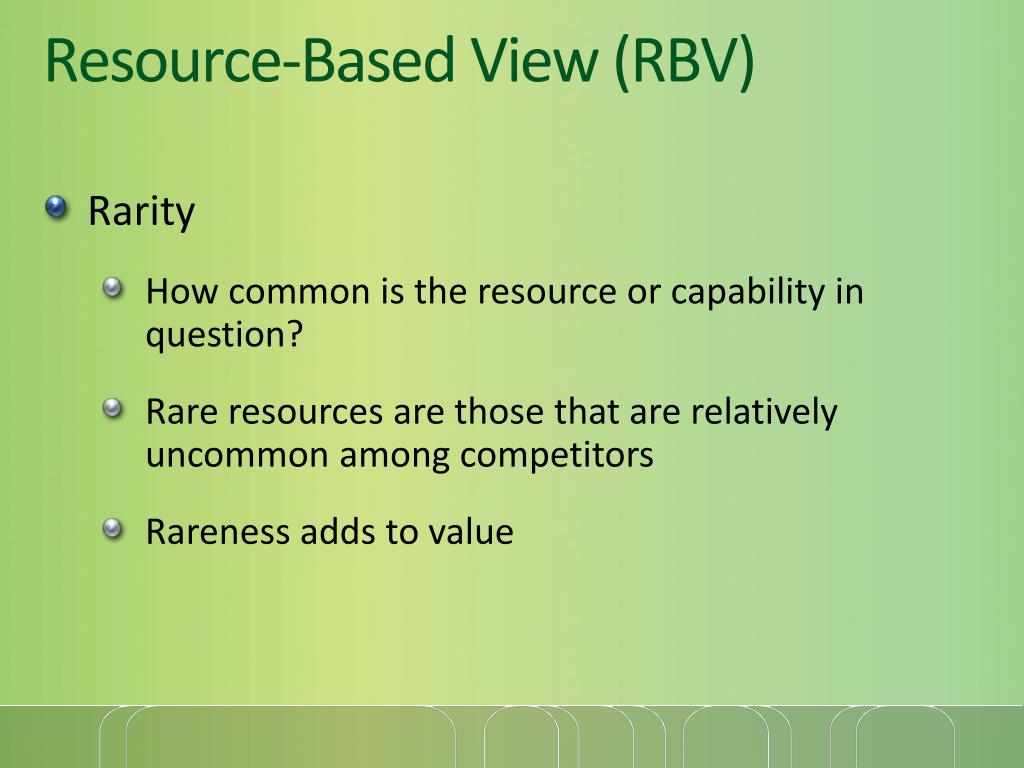 Resource-Based View (RBV)

Rarity

How common is the resource or capability in question?

Rare resources are those that are relatively uncommon among competitors

Rareness adds to value